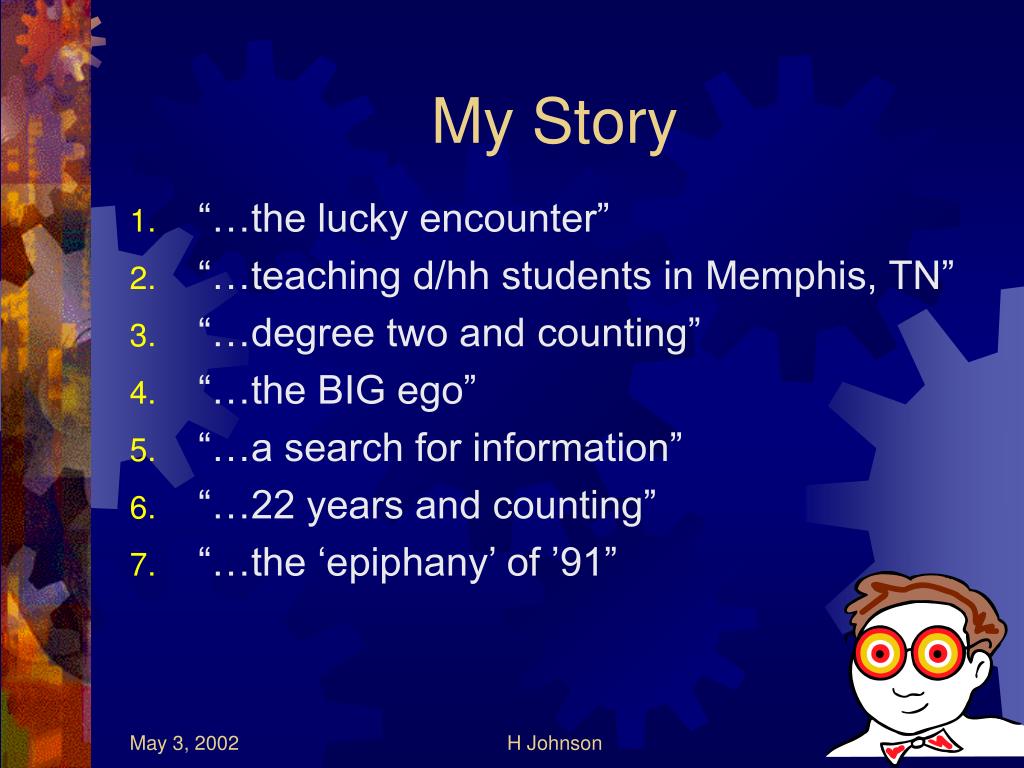 My Story

1. “…the lucky encounter”
2. “…teaching d/hh students in Memphis, TN”
3. “…degree two and counting”
4. “…the BIG ego”
5. “…a search for information”
6. “…22 years and counting”
7. “…the ‘epiphany’ of ’91”

May 3, 2002

H Johnson